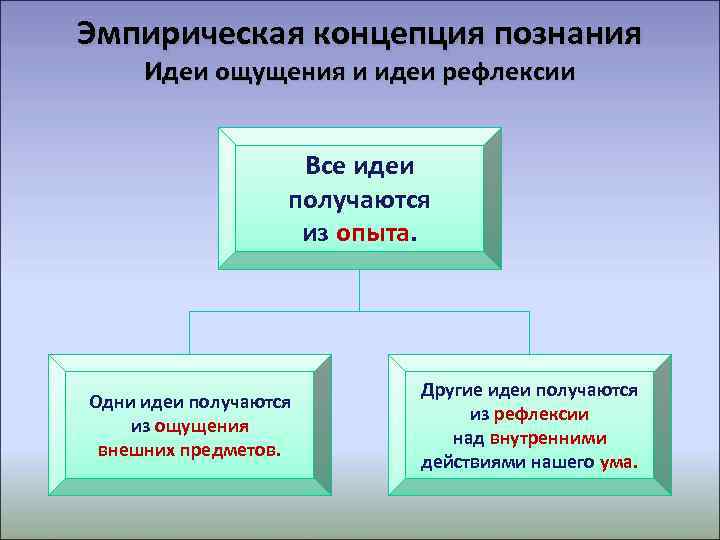 Эмпирическая концепция познания
Идеи ощущения и идеи рефлексии

Все идеи получаются из опыта.

Одни идеи получаются из ощущения внешних предметов.

Другие идеи получаются из рефлексии над внутренними действиями нашего ума.